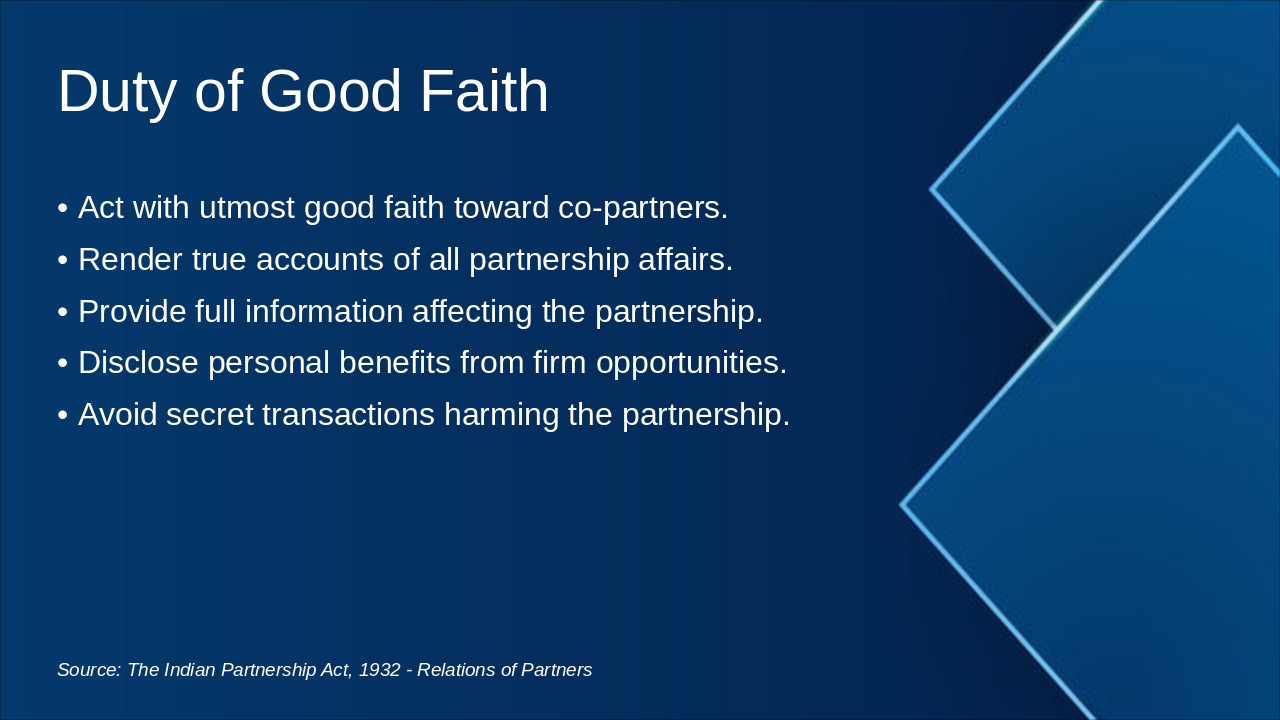 Duty of Good Faith

• Act with utmost good faith toward co-partners.
• Render true accounts of all partnership affairs.
• Provide full information affecting the partnership.
• Disclose personal benefits from firm opportunities.
• Avoid secret transactions harming the partnership.

Source: The Indian Partnership Act, 1932 - Relations of Partners